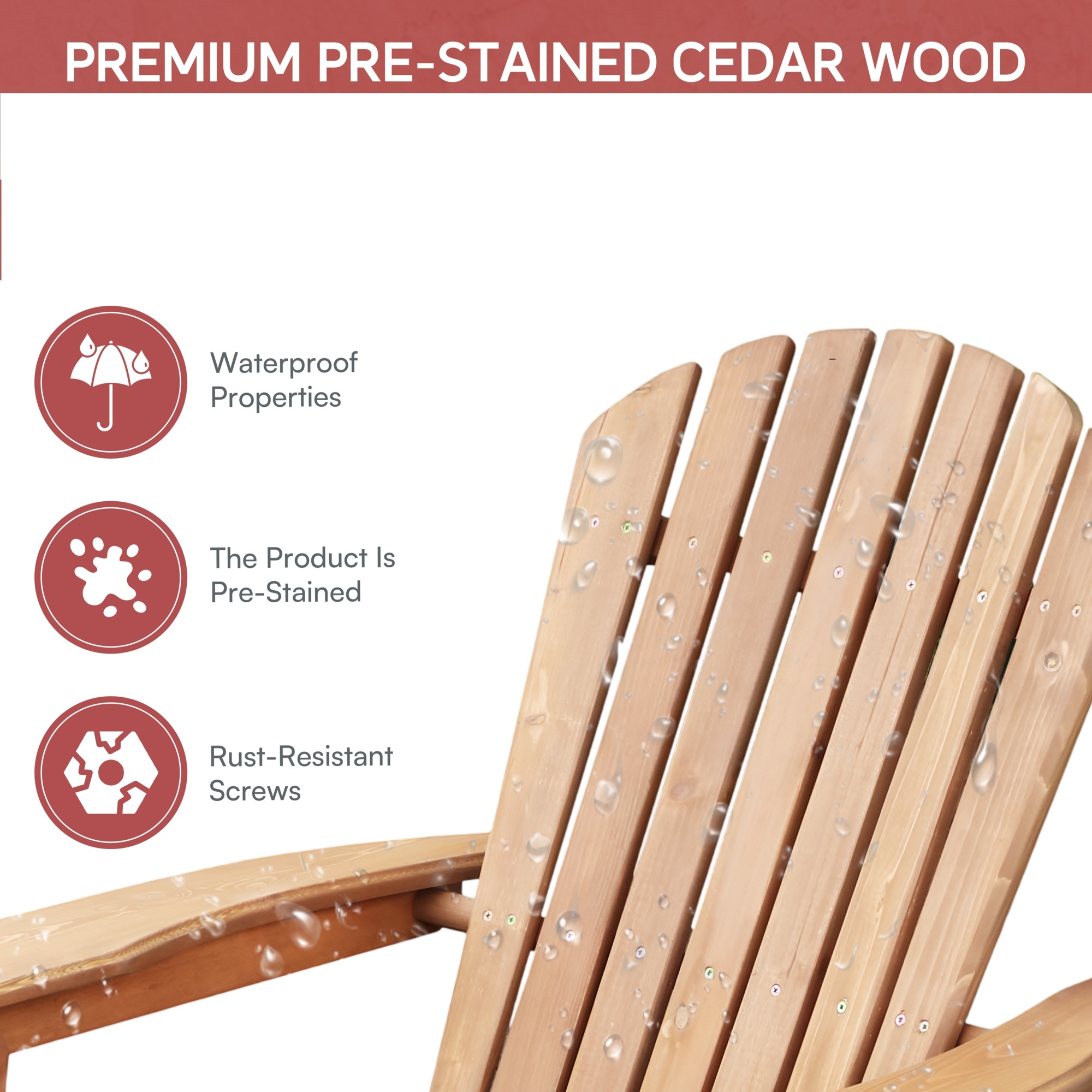 PREMIUM PRE-STAINED CEDAR WOOD

Waterproof Properties

The Product Is Pre-Stained

Rust-Resistant Screws